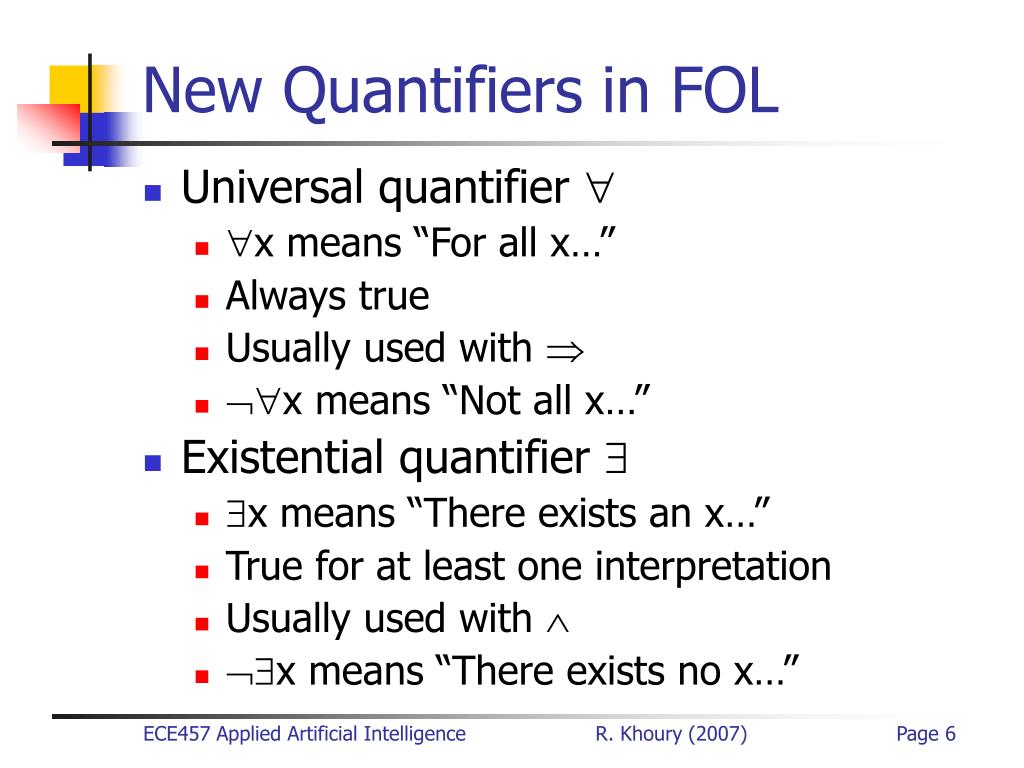 New Quantifiers in FOL

- Universal quantifier $\forall$
  - $\forall$x means “For all x…”
  - Always true
  - Usually used with $\Rightarrow$
  - $\neg\forall$x means “Not all x…”
- Existential quantifier $\exists$
  - $\exists$x means “There exists an x…”
  - True for at least one interpretation
  - Usually used with $\wedge$
  - $\neg\exists$x means “There exists no x…”

ECE457 Applied Artificial Intelligence R. Khoury (2007) Page 6